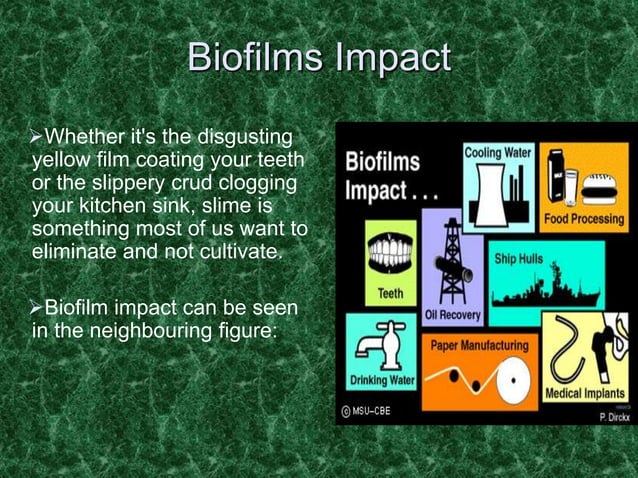 Biofilms Impact

➢Whether it's the disgusting yellow film coating your teeth or the slippery crud clogging your kitchen sink, slime is something most of us want to eliminate and not cultivate.

➢Biofilm impact can be seen in the neighbouring figure:

Biofilms Impact . . .

Cooling Water

Food Processing

Teeth

Oil Recovery

Ship Hulls

Drinking Water

Paper Manufacturing

Medical Implants

© MSU–CBE

P. Dirckx